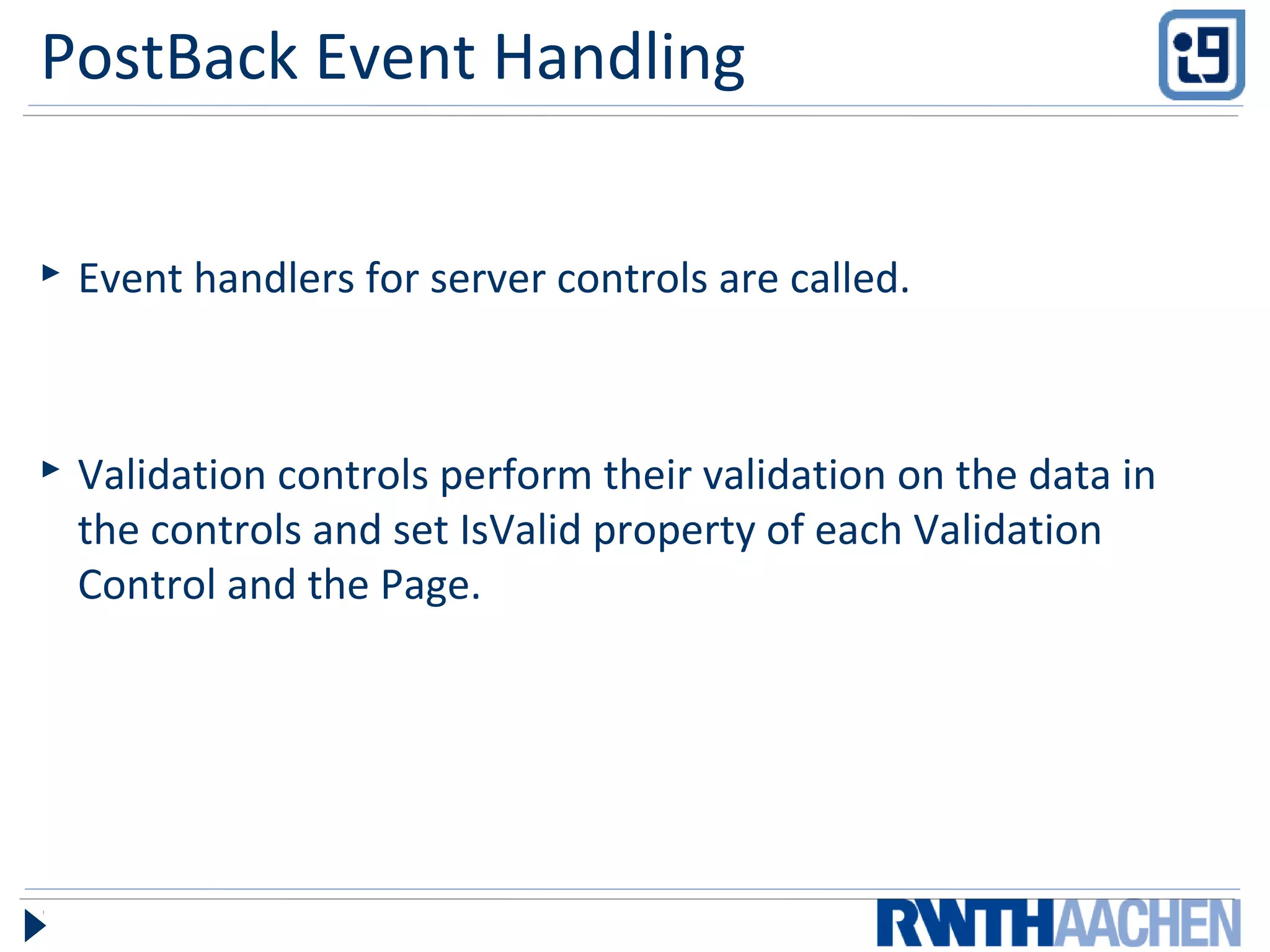 PostBack Event Handling

i9

▸ Event handlers for server controls are called.

▸ Validation controls perform their validation on the data in the controls and set IsValid property of each Validation Control and the Page.

RWTHAACHEN